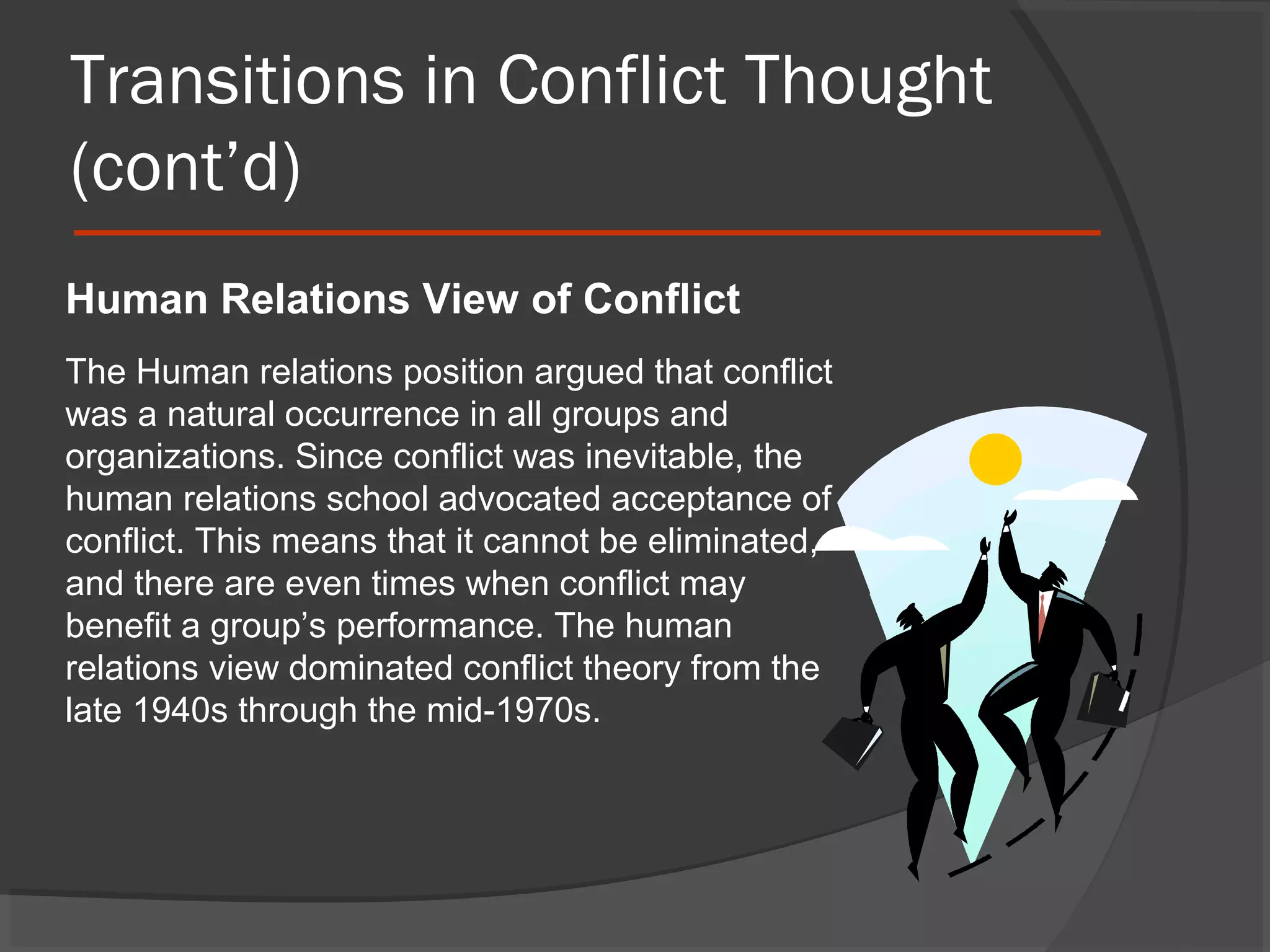 Transitions in Conflict Thought (cont’d)

Human Relations View of Conflict

The Human relations position argued that conflict was a natural occurrence in all groups and organizations. Since conflict was inevitable, the human relations school advocated acceptance of conflict. This means that it cannot be eliminated, and there are even times when conflict may benefit a group’s performance. The human relations view dominated conflict theory from the late 1940s through the mid-1970s.